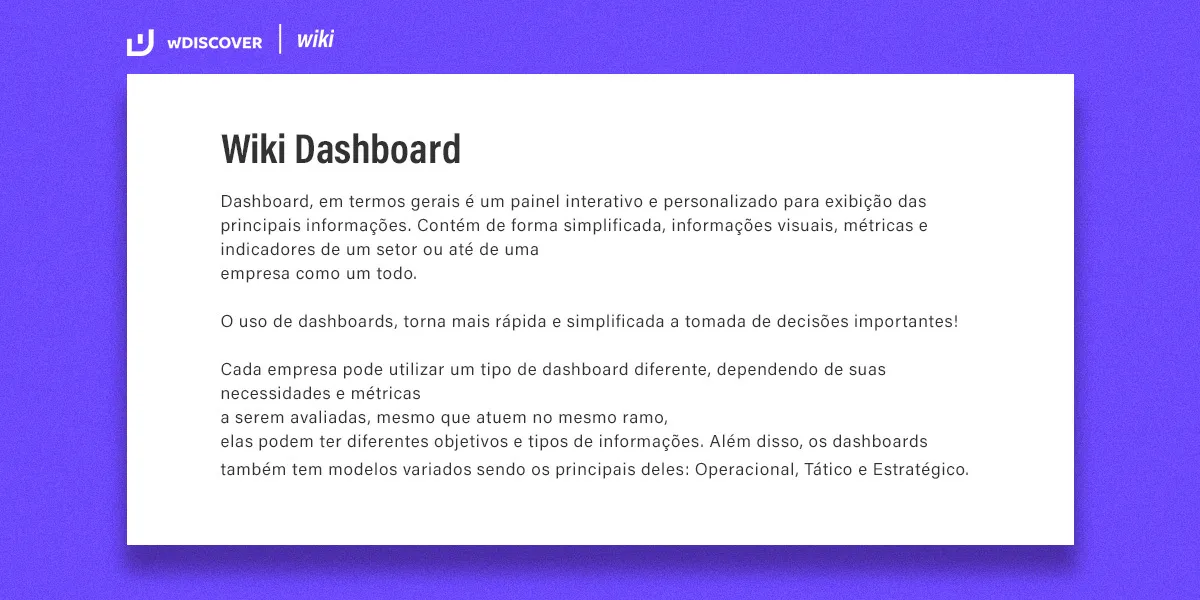 wDISCOVER | wiki

Wiki Dashboard

Dashboard, em termos gerais é um painel interativo e personalizado para exibição das principais informações. Contém de forma simplificada, informações visuais, métricas e indicadores de um setor ou até de uma empresa como um todo.

O uso de dashboards, torna mais rápida e simplificada a tomada de decisões importantes!

Cada empresa pode utilizar um tipo de dashboard diferente, dependendo de suas necessidades e métricas a serem avaliadas, mesmo que atuem no mesmo ramo, elas podem ter diferentes objetivos e tipos de informações. Além disso, os dashboards também tem modelos variados sendo os principais deles: Operacional, Tático e Estratégico.